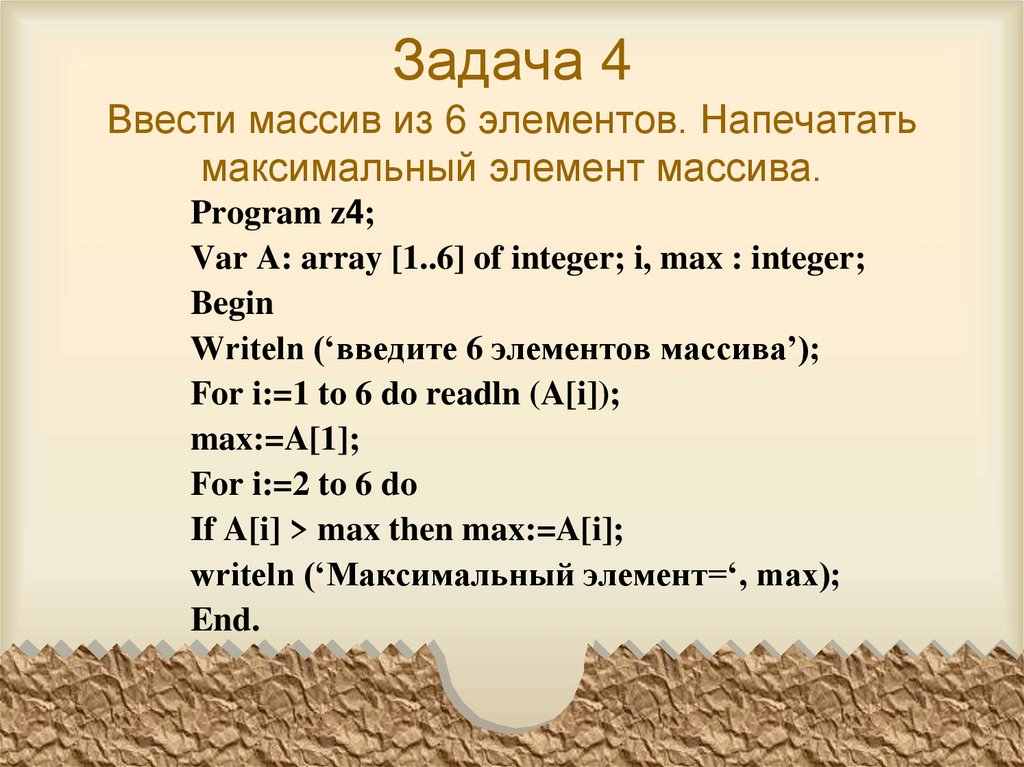 Задача 4
Ввести массив из 6 элементов. Напечатать максимальный элемент массива.

Program z4;
Var A: array [1..6] of integer; i, max : integer;
Begin
Writeln (‘введите 6 элементов массива’);
For i:=1 to 6 do readln (A[i]);
max:=A[1];
For i:=2 to 6 do
If A[i] > max then max:=A[i];
writeln (‘Максимальный элемент=‘, max);
End.